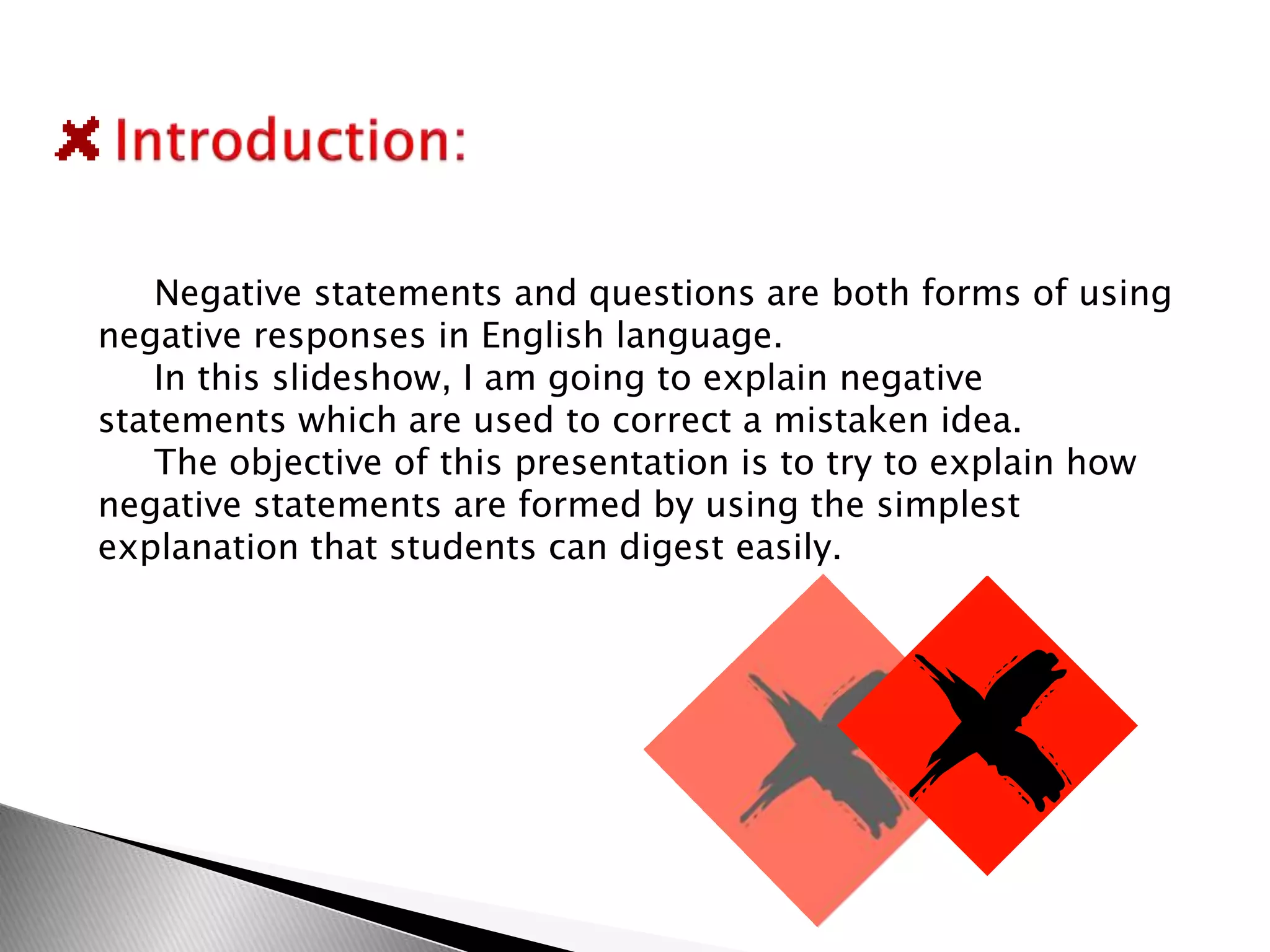 Introduction:

Negative statements and questions are both forms of using negative responses in English language.

In this slideshow, I am going to explain negative statements which are used to correct a mistaken idea.

The objective of this presentation is to try to explain how negative statements are formed by using the simplest explanation that students can digest easily.